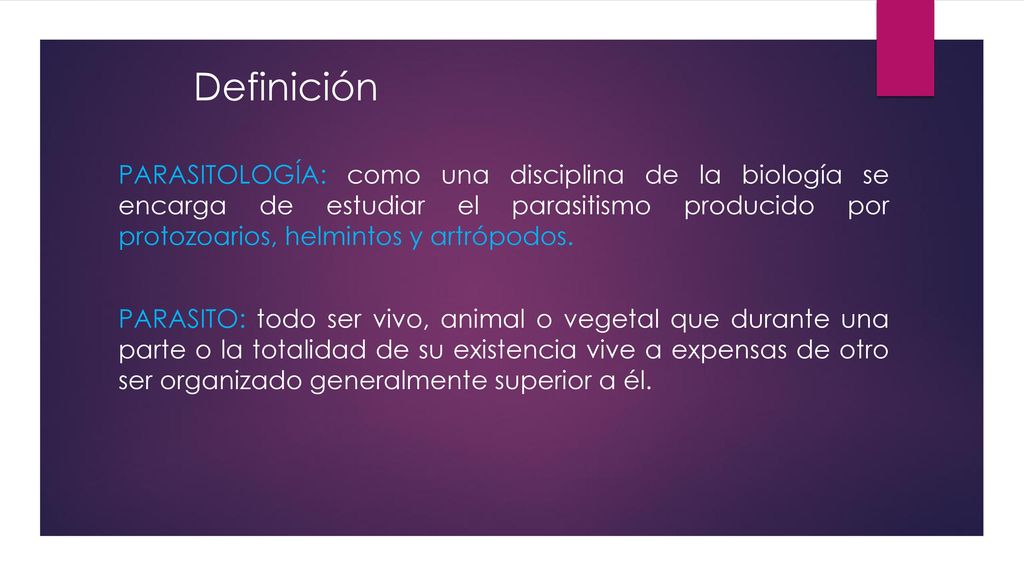 Definición

PARASITOLOGÍA: como una disciplina de la biología se encarga de estudiar el parasitismo producido por protozoarios, helmintos y artrópodos.

PARASITO: todo ser vivo, animal o vegetal que durante una parte o la totalidad de su existencia vive a expensas de otro ser organizado generalmente superior a él.